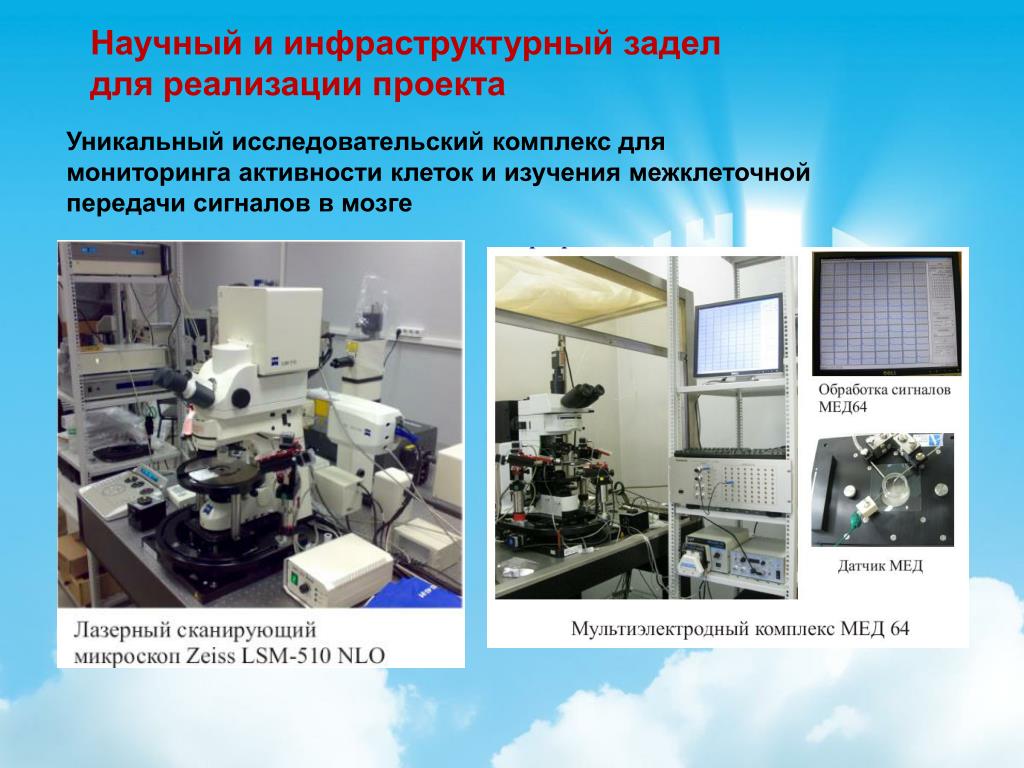 Научный и инфраструктурный задел для реализации проекта

Уникальный исследовательский комплекс для мониторинга активности клеток и изучения межклеточной передачи сигналов в мозге

Лазерный сканирующий микроскоп Zeiss LSM-510 NLO

Обработка сигналов МЕД64

Датчик МЕД

Мультиэлектродный комплекс МЕД 64